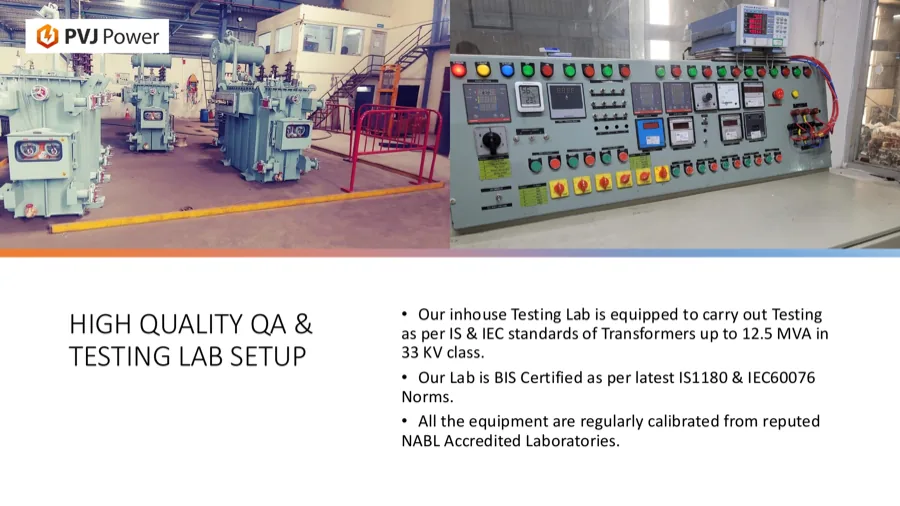 PVJ Power

HIGH QUALITY QA & TESTING LAB SETUP

• Our inhouse Testing Lab is equipped to carry out Testing as per IS & IEC standards of Transformers up to 12.5 MVA in 33 KV class.

• Our Lab is BIS Certified as per latest IS1180 & IEC60076 Norms.

• All the equipment are regularly calibrated from reputed NABL Accredited Laboratories.